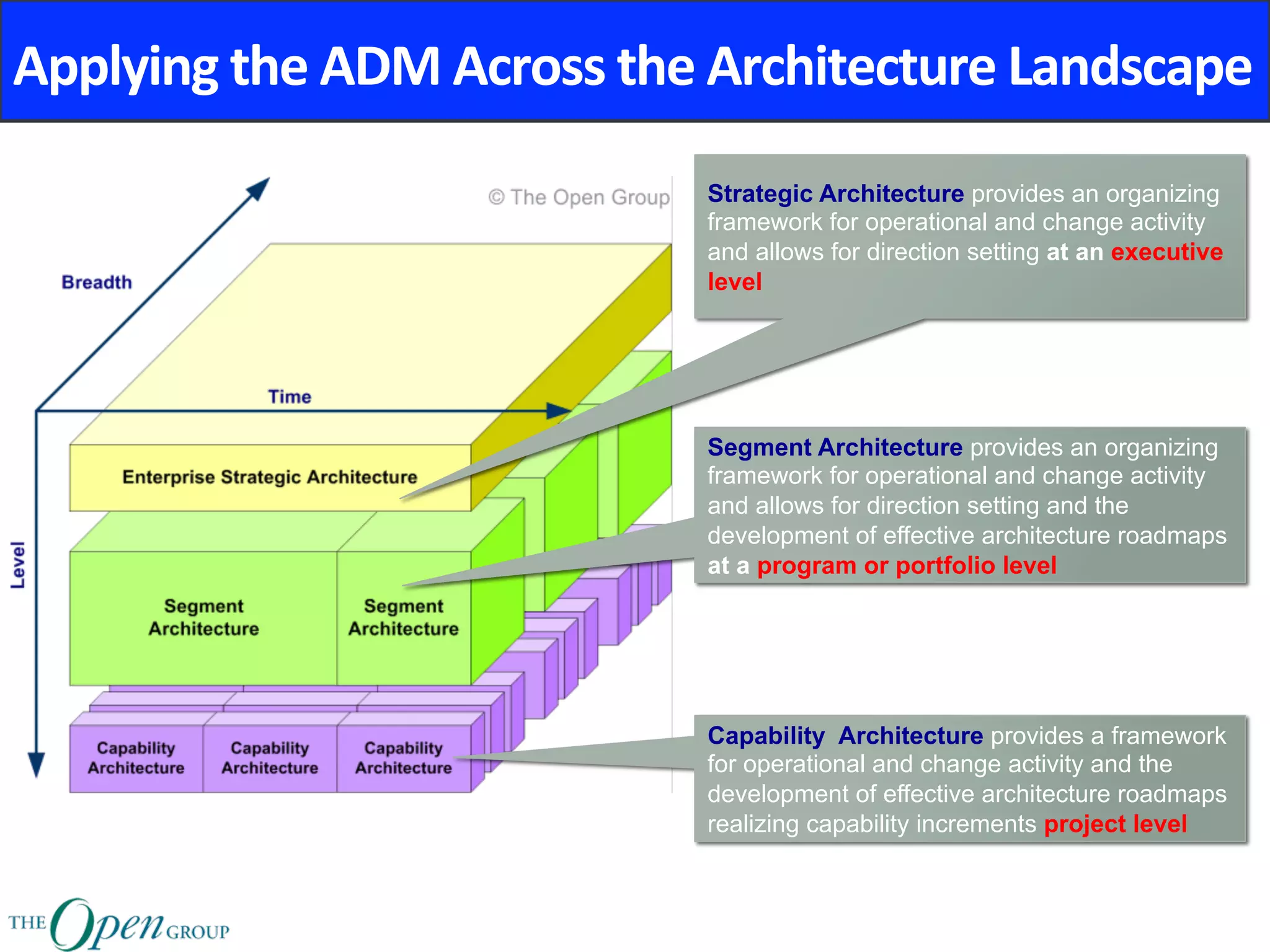 Applying the ADM Across the Architecture Landscape

© The Open Group

Breadth

Time

Level

Enterprise Strategic Architecture

Segment Architecture

Segment Architecture

Capability Architecture

Capability Architecture

Capability Architecture

Strategic Architecture provides an organizing framework for operational and change activity and allows for direction setting at an executive level

Segment Architecture provides an organizing framework for operational and change activity and allows for direction setting and the development of effective architecture roadmaps at a program or portfolio level

Capability Architecture provides a framework for operational and change activity and the development of effective architecture roadmaps realizing capability increments project level

THE Open GROUP